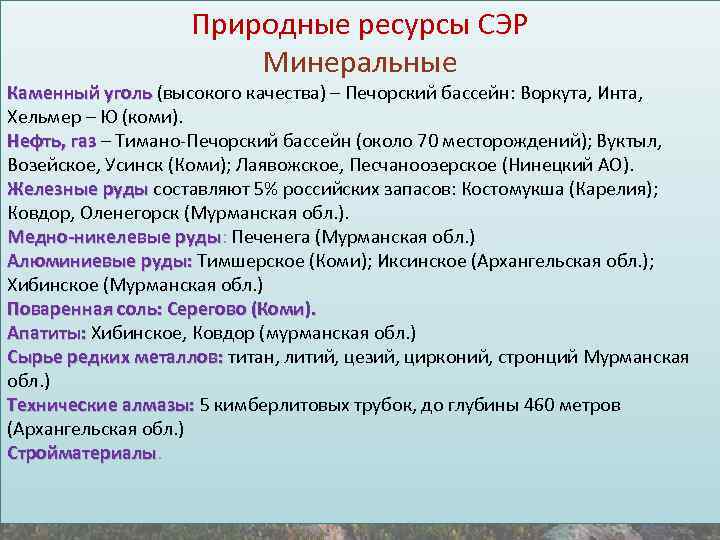 Природные ресурсы СЭР
Минеральные

Каменный уголь (высокого качества) – Печорский бассейн: Воркута, Инта, Хельмер – Ю (коми).
Нефть, газ – Тимано-Печорский бассейн (около 70 месторождений); Вуктыл, Возейское, Усинск (Коми); Лаявожское, Песчаноозерское (Нинецкий АО).
Железные руды составляют 5% российских запасов: Костомукша (Карелия); Ковдор, Оленегорск (Мурманская обл.).
Медно-никелевые руды: Печенега (Мурманская обл.)
Алюминиевые руды: Тимшерское (Коми); Иксинское (Архангельская обл.); Хибинское (Мурманская обл.)
Поваренная соль: Серегово (Коми).
Апатиты: Хибинское, Ковдор (мурманская обл.)
Сырье редких металлов: титан, литий, цезий, цирконий, стронций Мурманская обл.)
Технические алмазы: 5 кимберлитовых трубок, до глубины 460 метров (Архангельская обл.)
Стройматериалы.